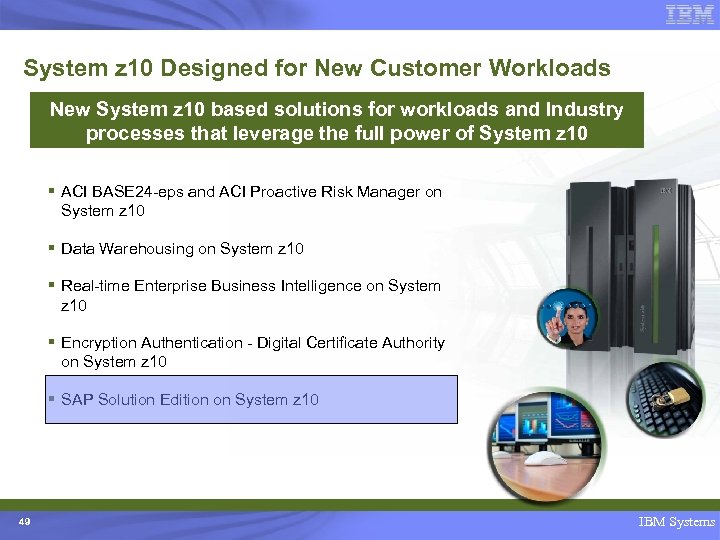 IBM

System z10 Designed for New Customer Workloads

New System z10 based solutions for workloads and Industry processes that leverage the full power of System z10

▪ ACI BASE24-eps and ACI Proactive Risk Manager on System z10

▪ Data Warehousing on System z10

▪ Real-time Enterprise Business Intelligence on System z10

▪ Encryption Authentication - Digital Certificate Authority on System z10

▪ SAP Solution Edition on System z10

49

IBM Systems